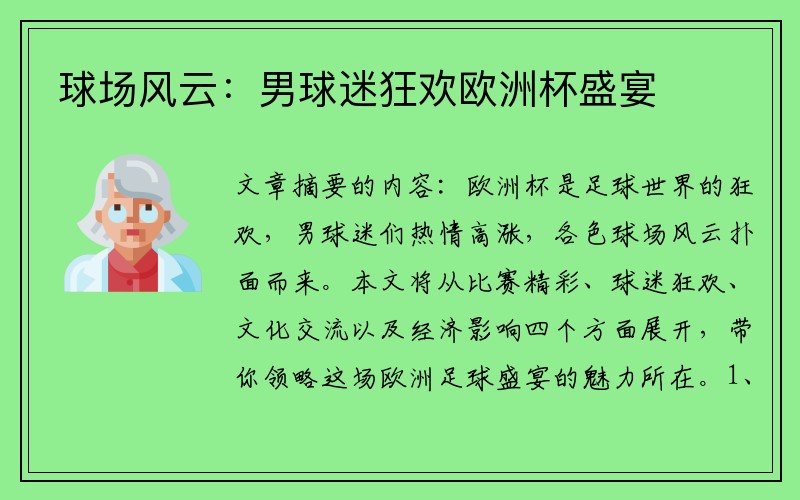 球场风云：男球迷狂欢欧洲杯盛宴

文章摘要的内容：欧洲杯是足球世界的狂欢，男球迷们热情高涨，各色球场风云扑面而来。本文将从比赛精彩、球迷狂欢、文化交流以及经济影响四个方面展开，带你领略这场欧洲足球盛宴的魅力所在。1、